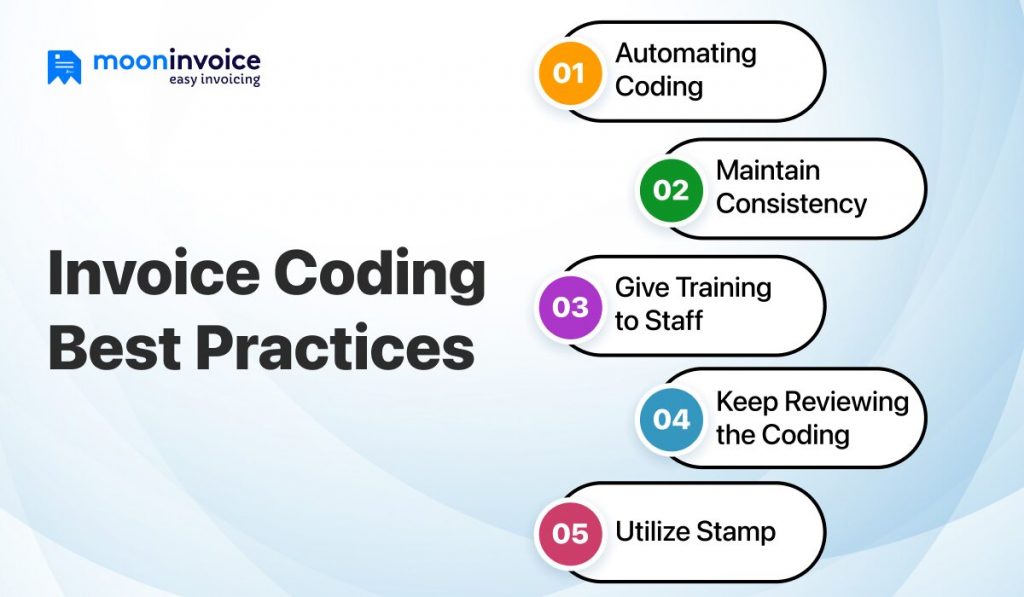 mooninvoice
easy invoicing

Invoice Coding Best Practices

01 Automating Coding

02 Maintain Consistency

03 Give Training to Staff

04 Keep Reviewing the Coding

05 Utilize Stamp